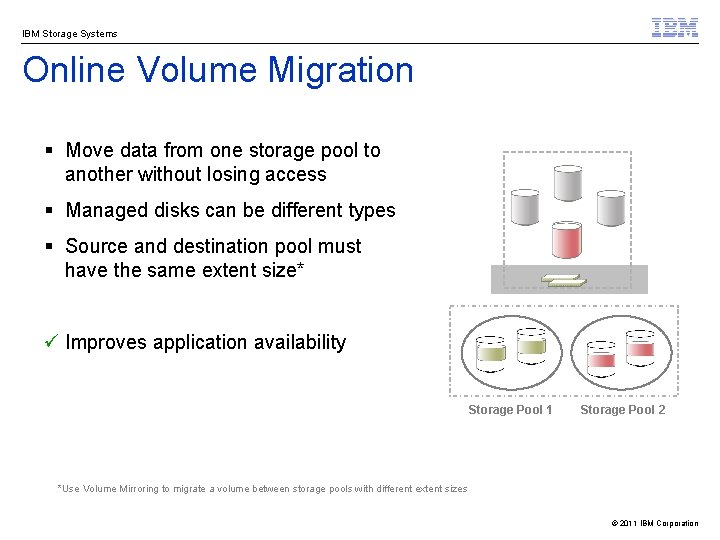 IBM Storage Systems

IBM

Online Volume Migration

▪ Move data from one storage pool to another without losing access

▪ Managed disks can be different types

▪ Source and destination pool must have the same extent size*

✓ Improves application availability

Storage Pool 1

Storage Pool 2

*Use Volume Mirroring to migrate a volume between storage pools with different extent sizes

© 2011 IBM Corporation